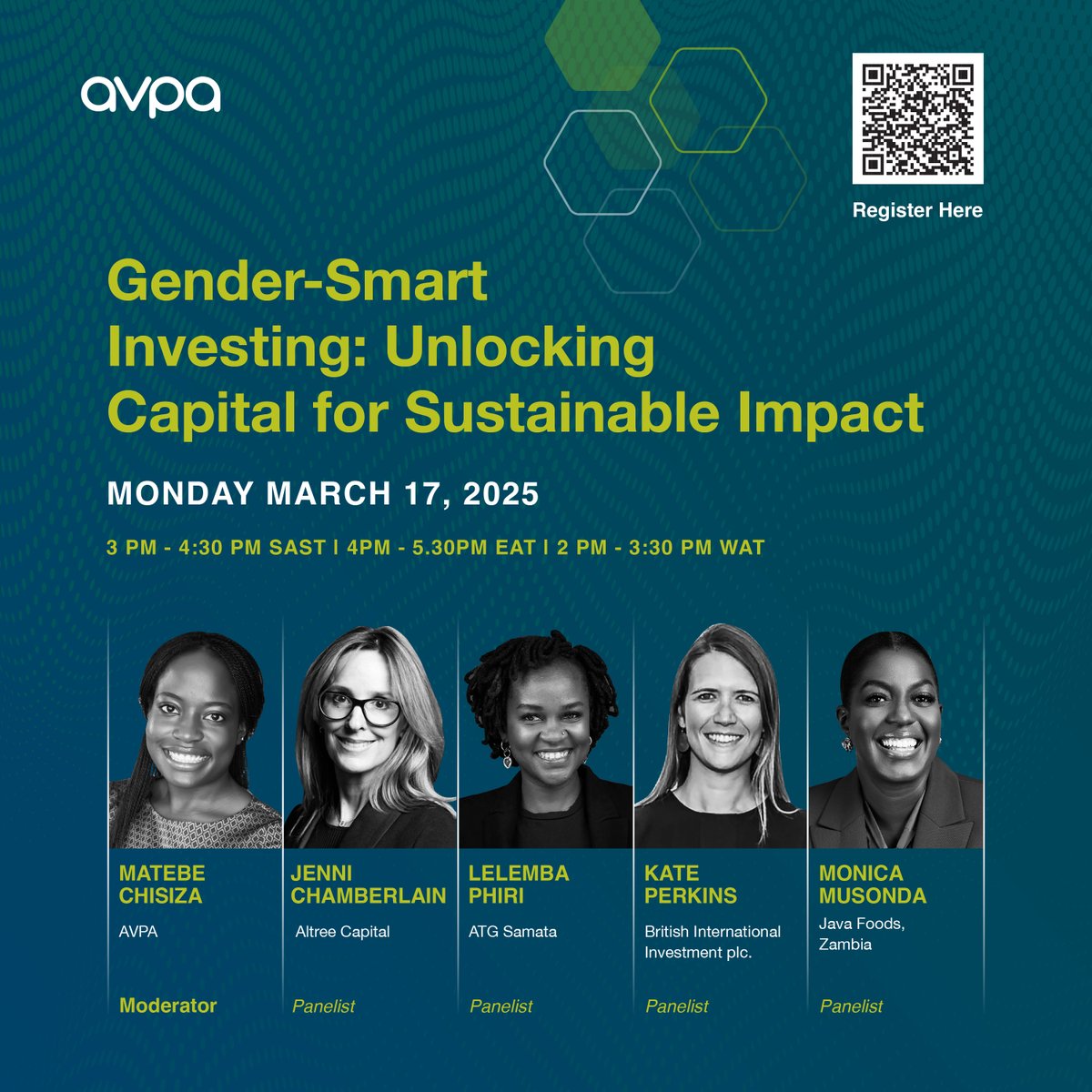 avpa

Register Here

Gender-Smart Investing: Unlocking Capital for Sustainable Impact

MONDAY MARCH 17, 2025

3 PM - 4:30 PM SAST | 4PM - 5.30PM EAT | 2 PM - 3:30 PM WAT

MATEBE CHISIZA
AVPA
Moderator

JENNI CHAMBERLAIN
Altree Capital
Panelist

LELEMBA PHIRI
ATG Samata
Panelist

KATE PERKINS
British International Investment plc.
Panelist

MONICA MUSONDA
Java Foods, Zambia
Panelist